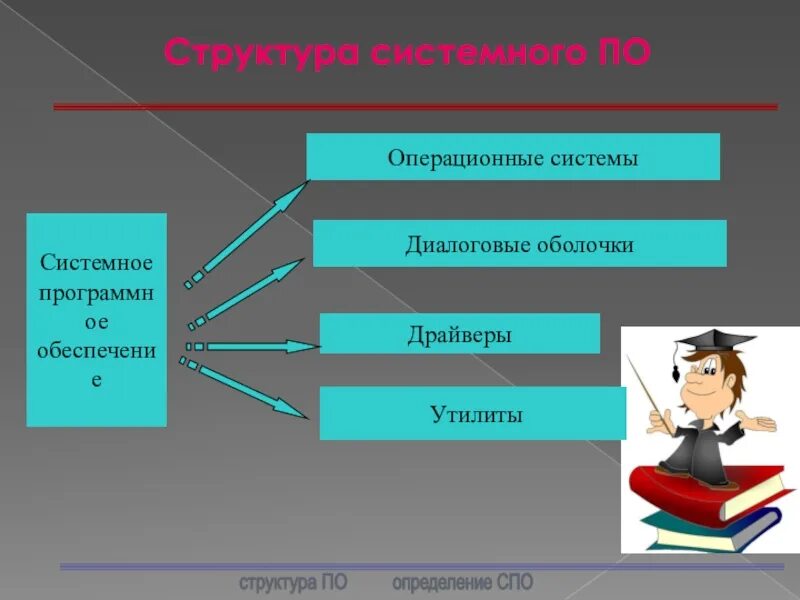 Структура системного ПО

Системное программное обеспечение

Операционные системы

Диалоговые оболочки

Драйверы

Утилиты

структура ПО определение СПО